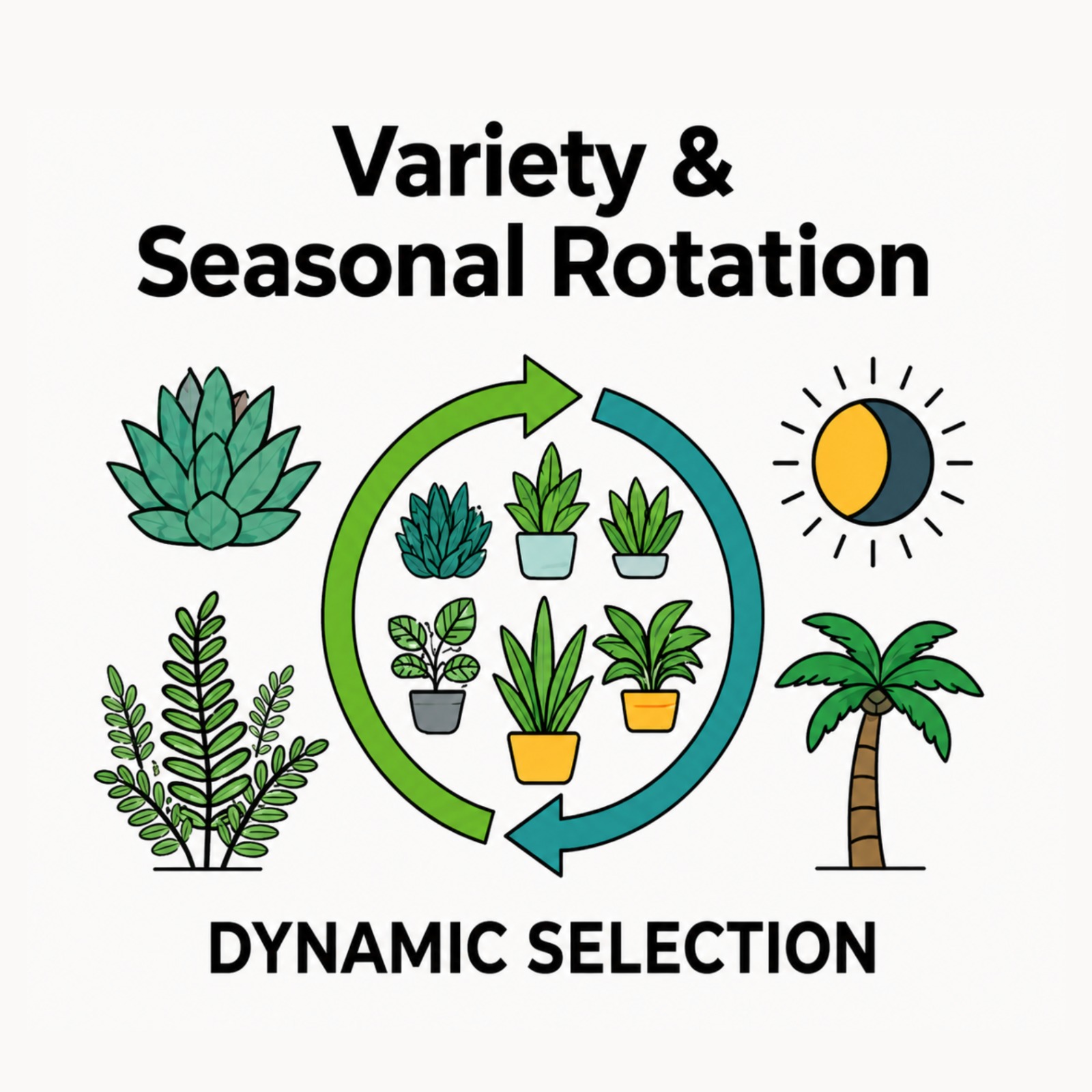 Variety &
Seasonal Rotation

DYNAMIC SELECTION